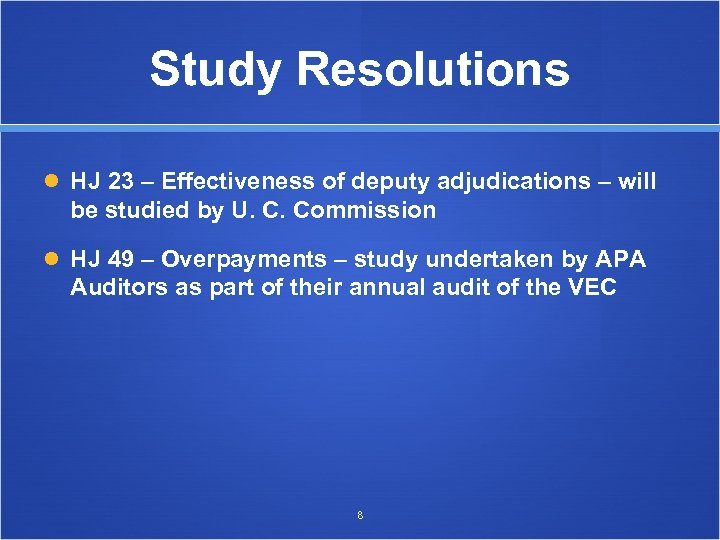 Study Resolutions

HJ 23 – Effectiveness of deputy adjudications – will be studied by U. C. Commission

HJ 49 – Overpayments – study undertaken by APA Auditors as part of their annual audit of the VEC

8